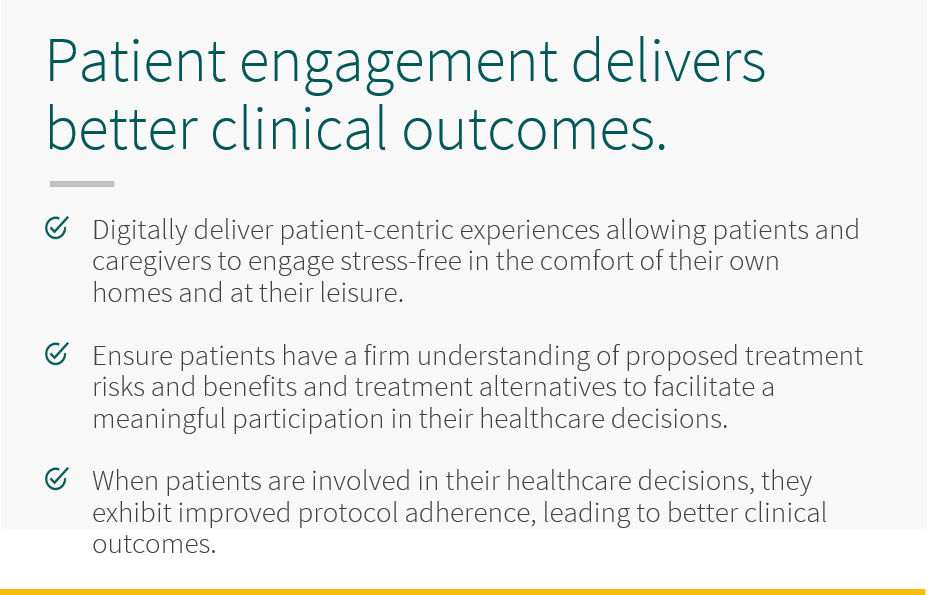 Patient engagement delivers better clinical outcomes.

Digitally deliver patient-centric experiences allowing patients and caregivers to engage stress-free in the comfort of their own homes and at their leisure.

Ensure patients have a firm understanding of proposed treatment risks and benefits and treatment alternatives to facilitate a meaningful participation in their healthcare decisions.

When patients are involved in their healthcare decisions, they exhibit improved protocol adherence, leading to better clinical outcomes.